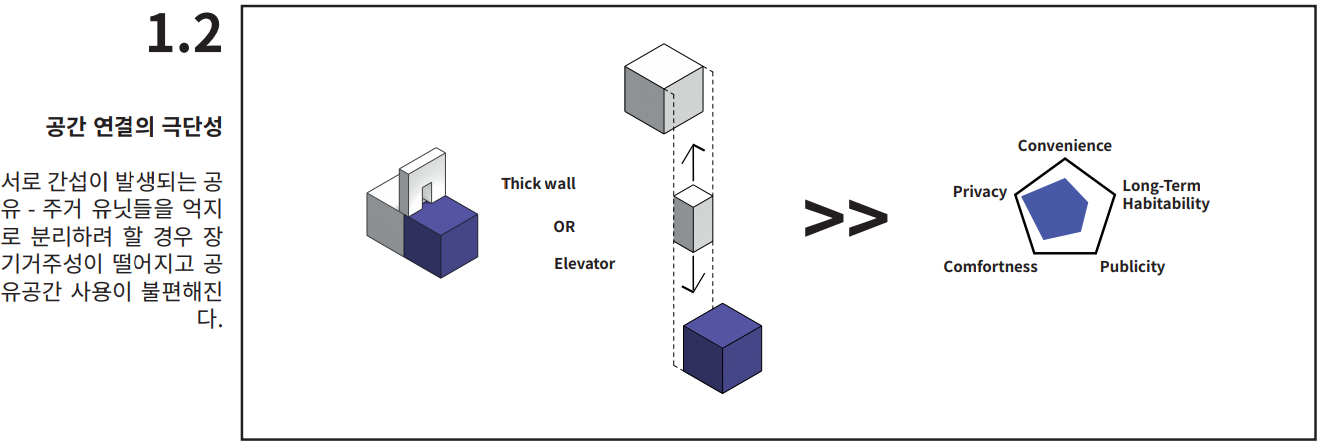 1.2

공간 연결의 극단성

서로 간섭이 발생되는 공유 - 주거 유닛들을 억지로 분리하려 할 경우 장기거주성이 떨어지고 공유공간 사용이 불편해진다.

Thick wall

OR

Elevator

>>

Convenience

Privacy

Long-Term Habitability

Comfortness

Publicity